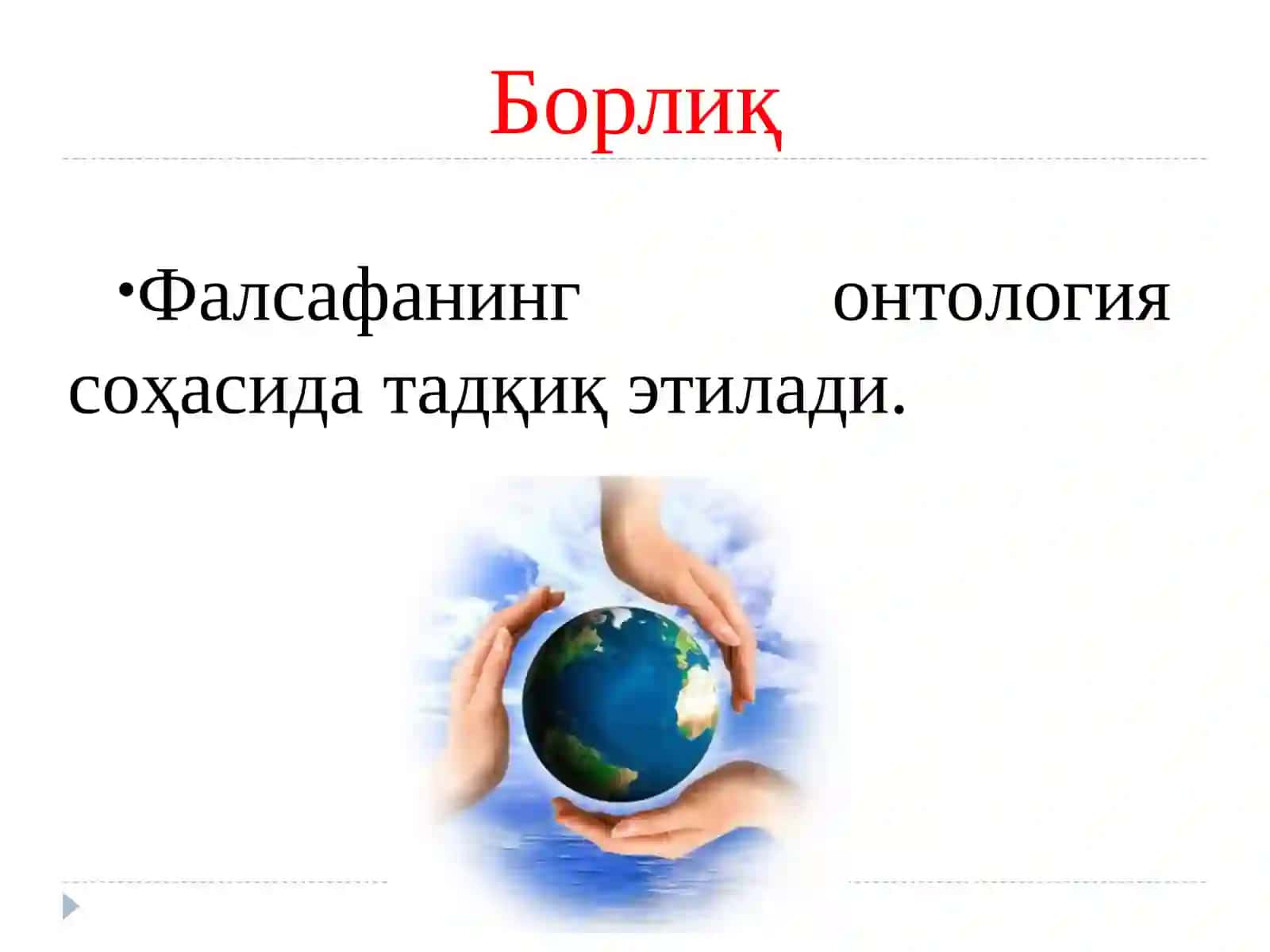 Борлиқ

•Фалсафанинг онтология соҳасида тадқиқ этилади.